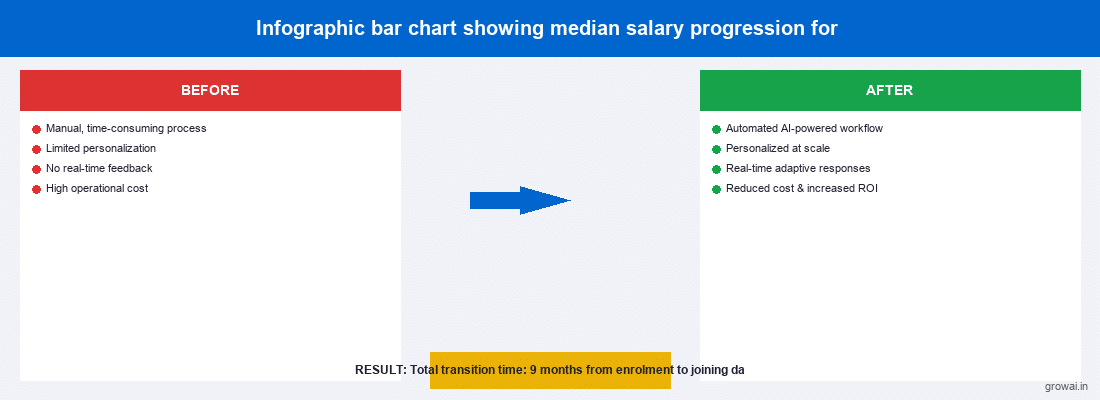 Infographic bar chart showing median salary progression for

BEFORE

Manual, time-consuming process
Limited personalization
No real-time feedback
High operational cost

AFTER

Automated AI-powered workflow
Personalized at scale
Real-time adaptive responses
Reduced cost & increased ROI

RESULT: Total transition time: 9 months from enrolment to joining da

growai.in